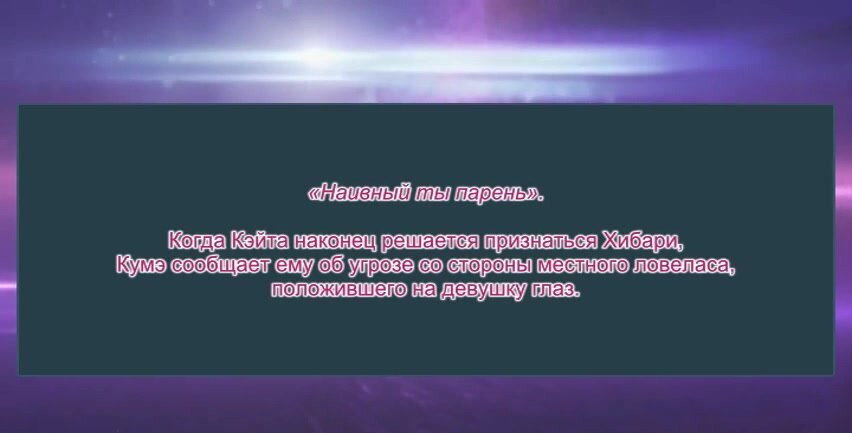 «Наивный ты парень».

Когда Кэйта наконец решается признаться Хибари, Кумэ сообщает ему об угрозе со стороны местного ловеласа, положившего на девушку глаз.